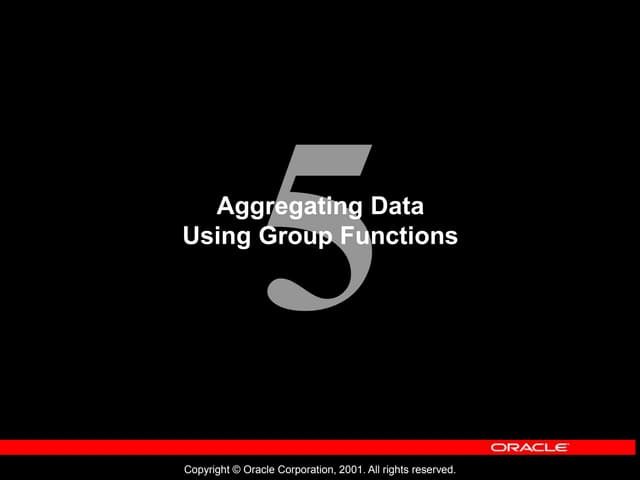 5

Aggregating Data
Using Group Functions

ORACLE

Copyright © Oracle Corporation, 2001. All rights reserved.